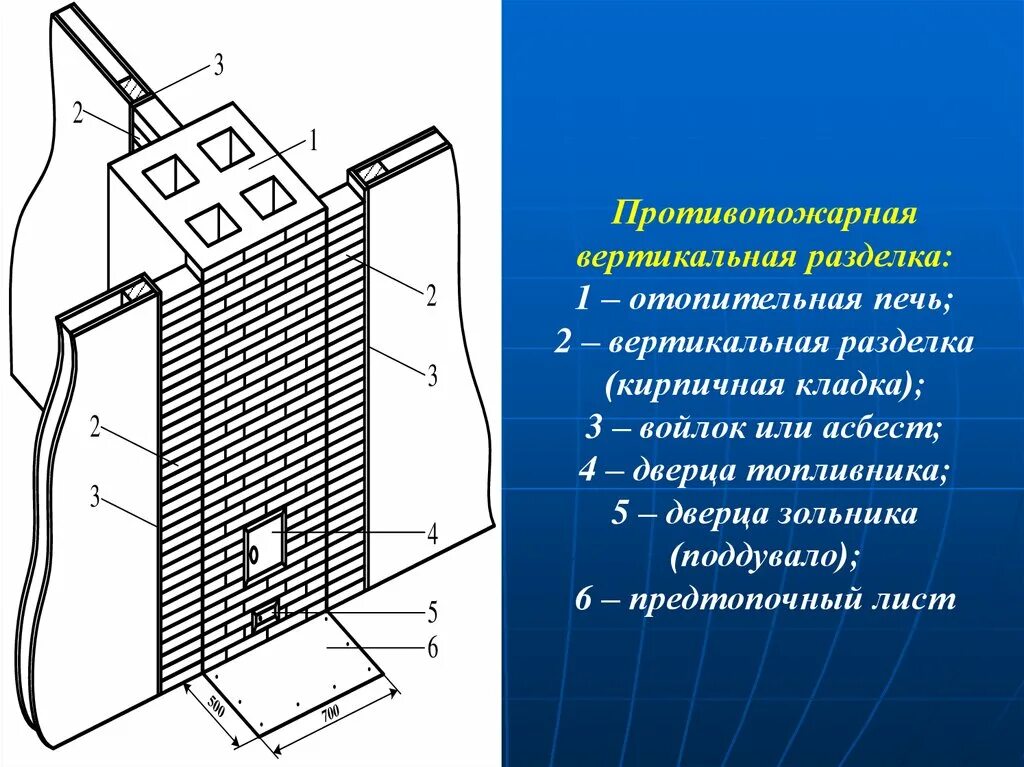 3
2
1
2
3
2
3
4
5
6
500
700

Противопожарная вертикальная разделка:
1 – отопительная печь;
2 – вертикальная разделка (кирпичная кладка);
3 – войлок или асбест;
4 – дверца топливника;
5 – дверца зольника (поддувало);
6 – предтопочный лист